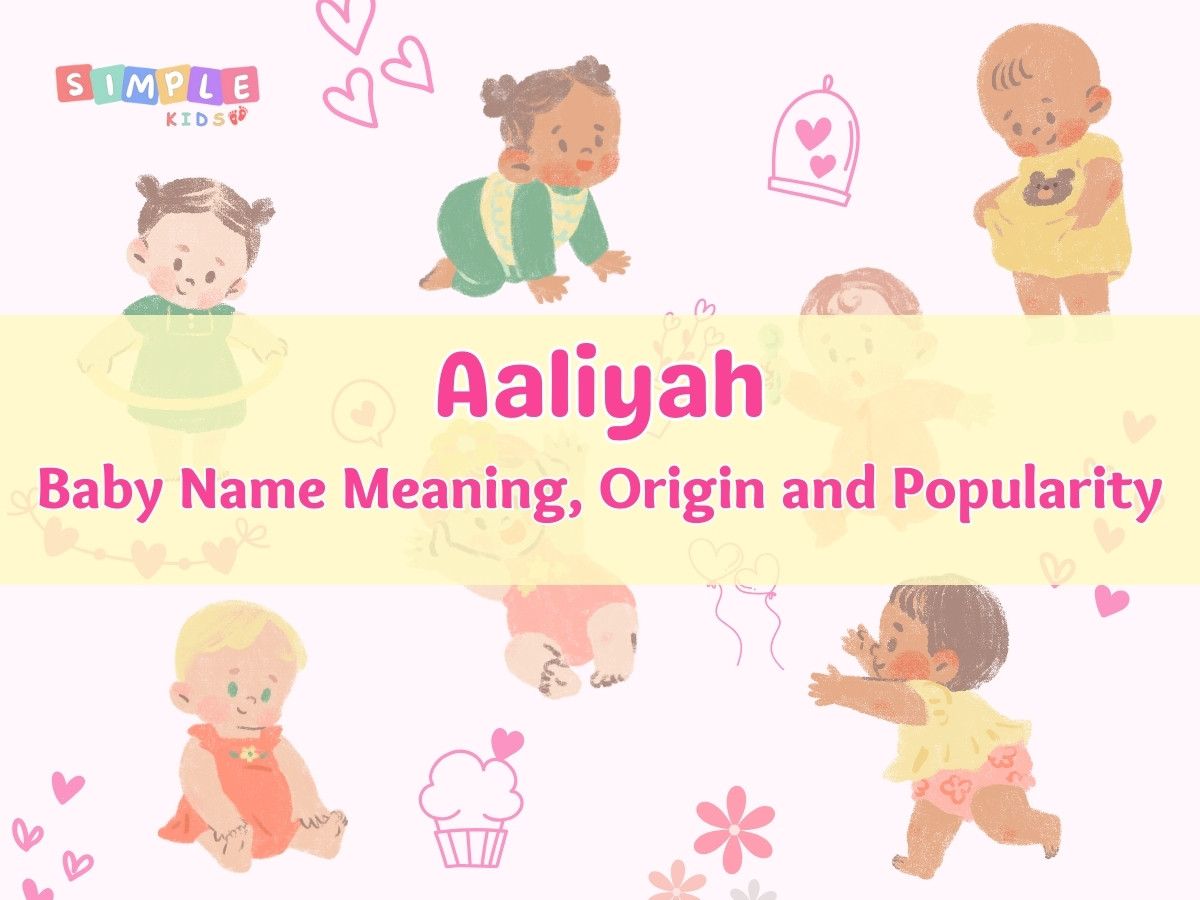 SIMPLE
KIDS

Aaliyah

Baby Name Meaning, Origin and Popularity